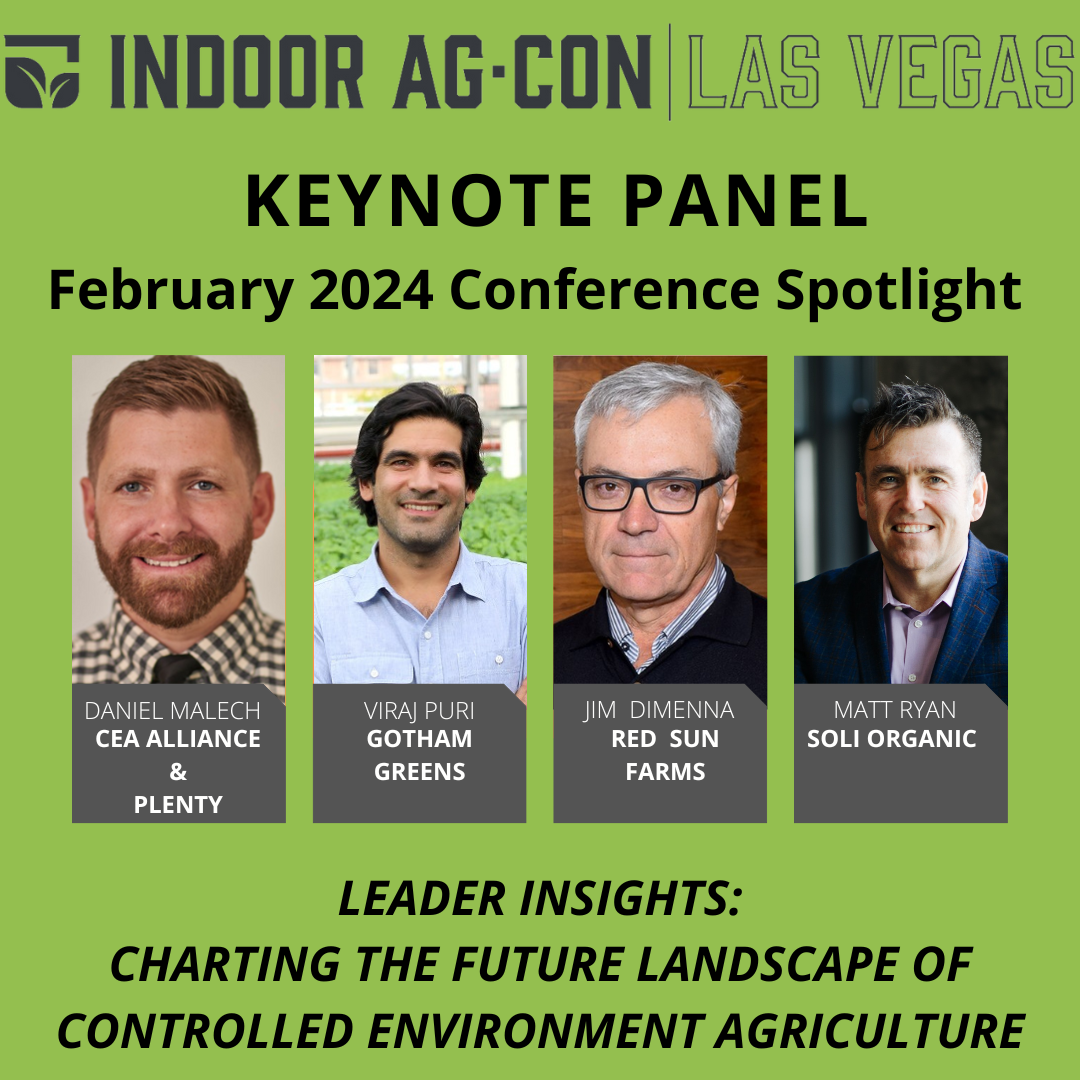 INDOOR AG-CON | LAS VEGAS

KEYNOTE PANEL

February 2024 Conference Spotlight

DANIEL MALECH
CEA ALLIANCE & PLENTY

VIRAJ PURI
GOTHAM GREENS

JIM DIMENNA
RED SUN FARMS

MATT RYAN
SOLI ORGANIC

LEADER INSIGHTS:
CHARTING THE FUTURE LANDSCAPE OF CONTROLLED ENVIRONMENT AGRICULTURE